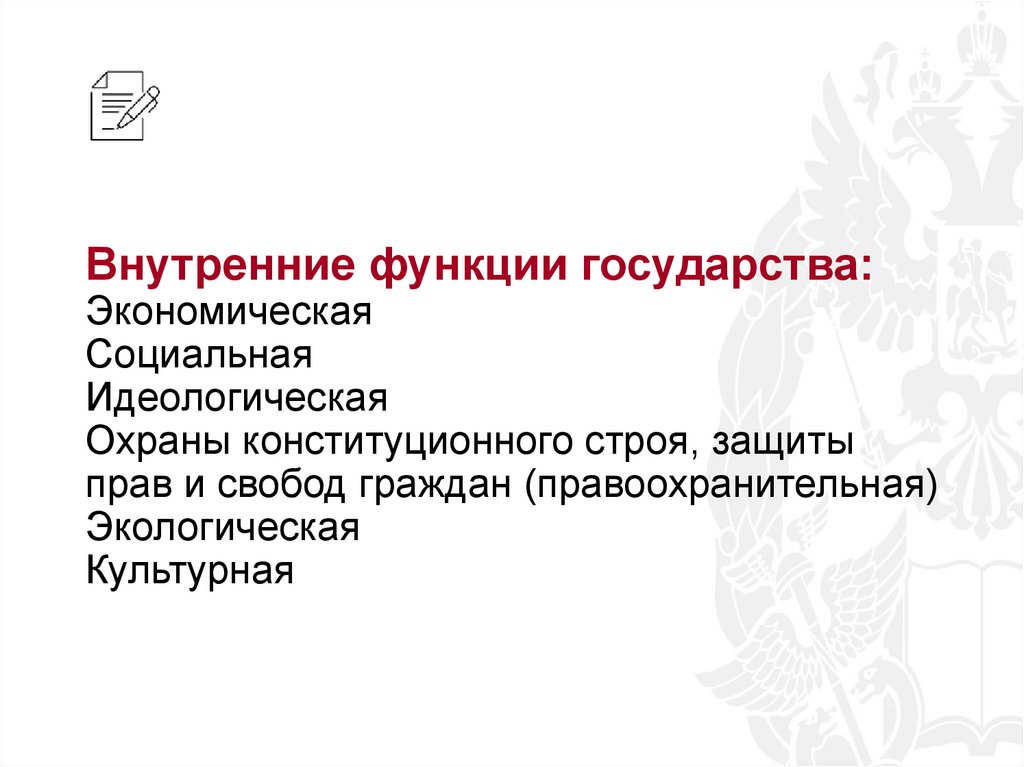 Внутренние функции государства:
Экономическая
Социальная
Идеологическая
Охраны конституционного строя, защиты прав и свобод граждан (правоохранительная)
Экологическая
Культурная